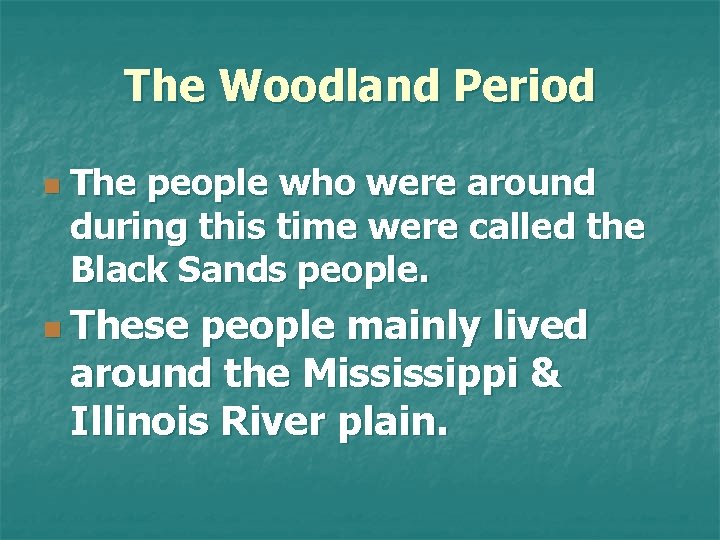 The Woodland Period

The people who were around during this time were called the Black Sands people.

These people mainly lived around the Mississippi & Illinois River plain.